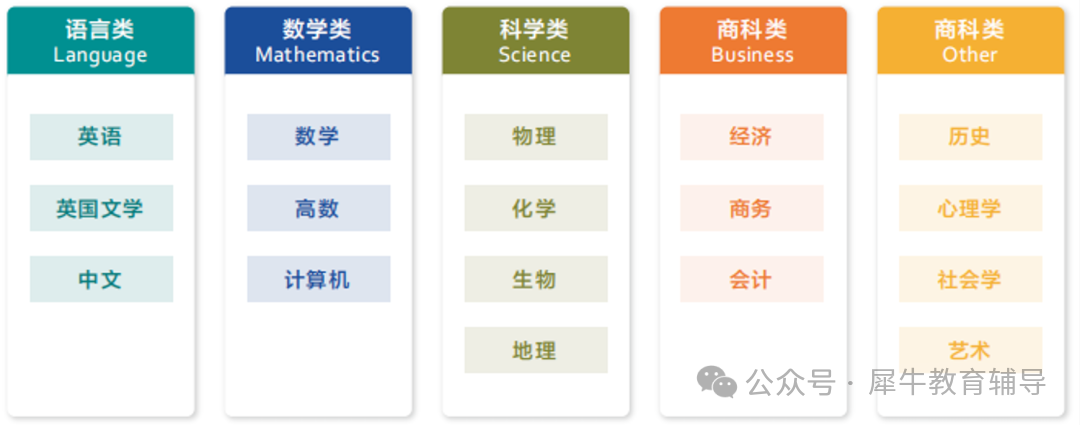 语言类
Language

英语

英国文学

中文

数学类
Mathematics

数学

高数

计算机

科学类
Science

物理

化学

生物

地理

商科类
Business

经济

商务

会计

商科类
Other

历史

心理学

社会学

艺术

公众号 · 犀牛教育辅导